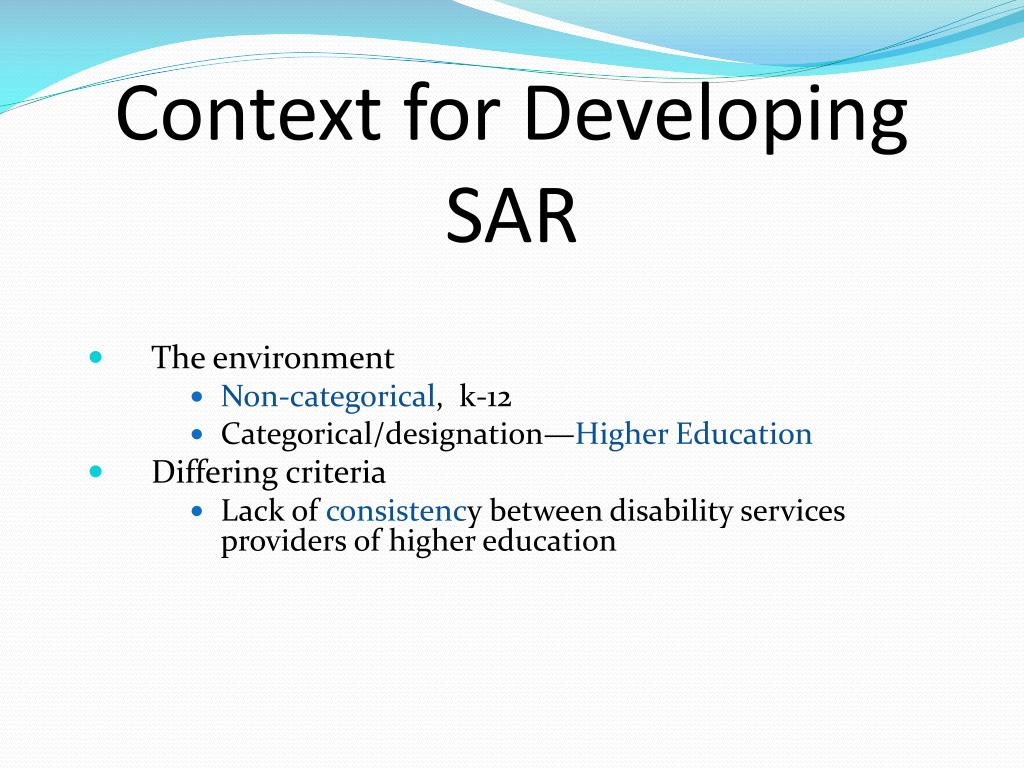 Context for Developing SAR

- The environment
  - Non-categorical, k-12
  - Categorical/designation—Higher Education
- Differing criteria
  - Lack of consistency between disability services providers of higher education